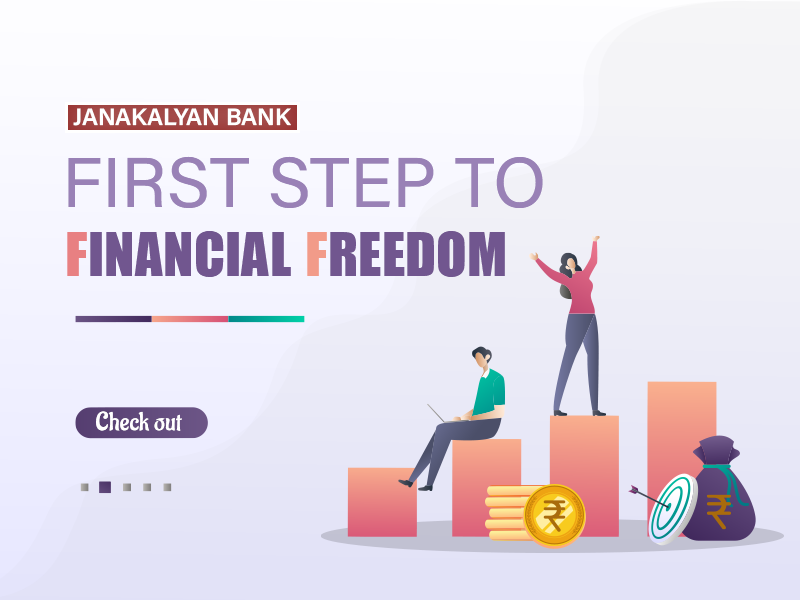 JANAKALYAN BANK

FIRST STEP TO
FINANCIAL FREEDOM

Check out

₹

₹